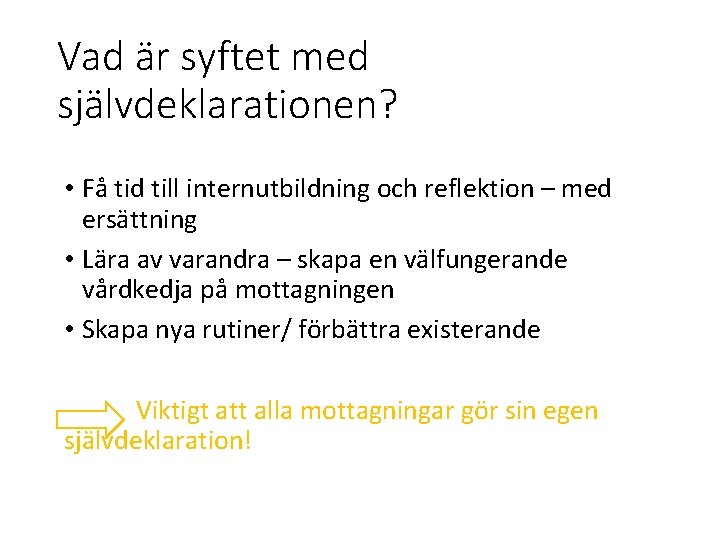 Vad är syftet med självdeklarationen?

• Få tid till internutbildning och reflektion – med ersättning

• Lära av varandra – skapa en välfungerande vårdkedja på mottagningen

• Skapa nya rutiner/ förbättra existerande

Viktigt att alla mottagningar gör sin egen självdeklaration!